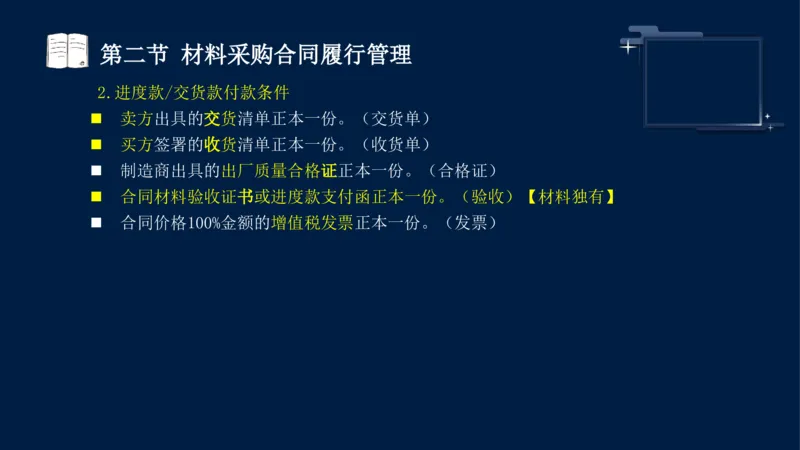 第二节 材料采购合同履行管理

2.进度款/交货款付款条件

■ 卖方出具的交货清单正本一份。（交货单）

■ 买方签署的收货清单正本一份。（收货单）

■ 制造商出具的出厂质量合格证正本一份。（合格证）

■ 合同材料验收证书或进度款支付函正本一份。（验收）【材料独有】

■ 合同价格100%金额的增值税发票正本一份。（发票）